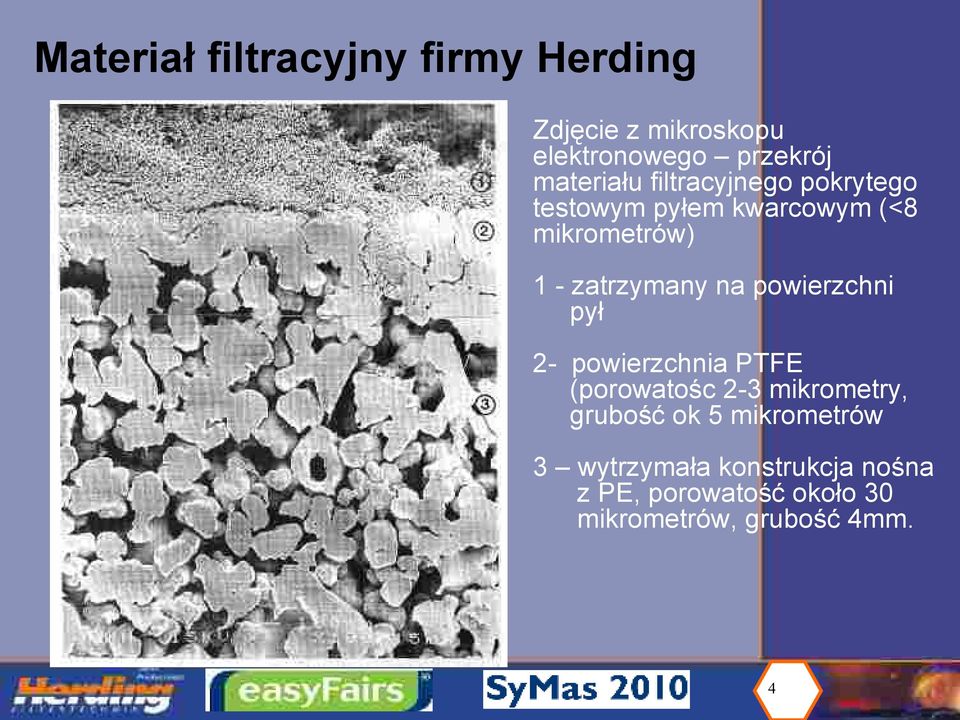 Materiał filtracyjny firmy Herding

1
2
3

Zdjęcie z mikroskopu elektronowego – przekrój materiału filtracyjnego pokrytego testowym pyłem kwarcowym (<8 mikrometrów)

1 - zatrzymany na powierzchni pył

2- powierzchnia PTFE (porowatośc 2-3 mikrometry, grubość ok 5 mikrometrów

3 – wytrzymała konstrukcja nośna z PE, porowatość około 30 mikrometrów, grubość 4mm.

Herding

easyFairs

SyMas 2010

4